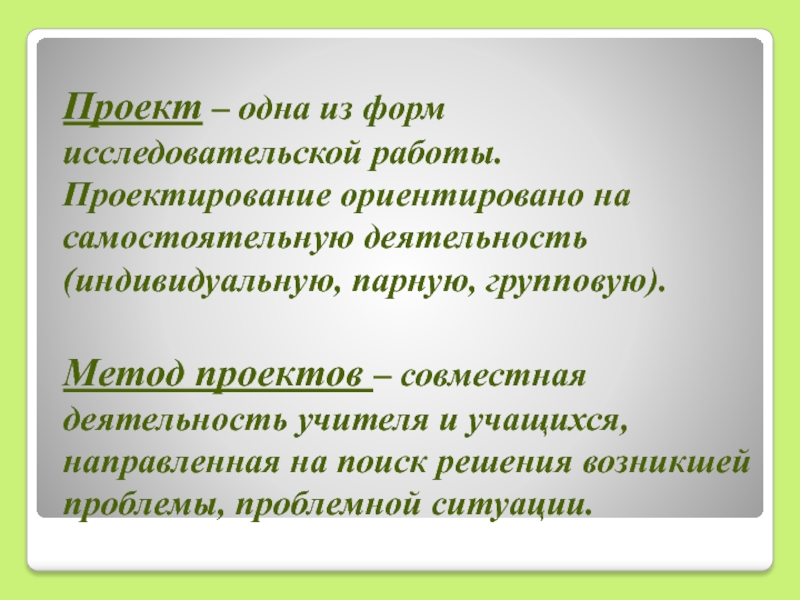 Проект – одна из форм исследовательской работы. Проектирование ориентировано на самостоятельную деятельность (индивидуальную, парную, групповую).

Метод проектов – совместная деятельность учителя и учащихся, направленная на поиск решения возникшей проблемы, проблемной ситуации.